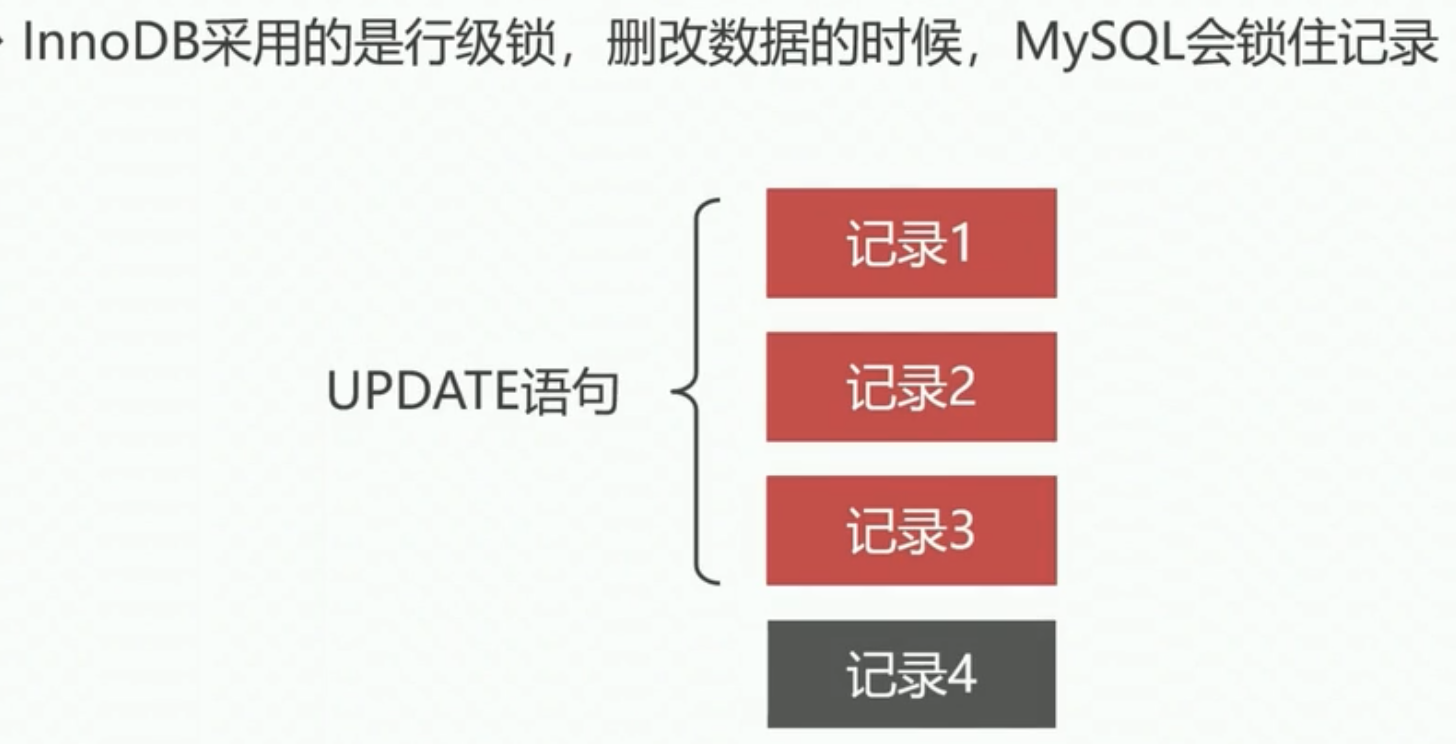 InnoDB采用的是行级锁，删改数据的时候，MySQL会锁住记录

UPDATE语句

记录1

记录2

记录3

记录4